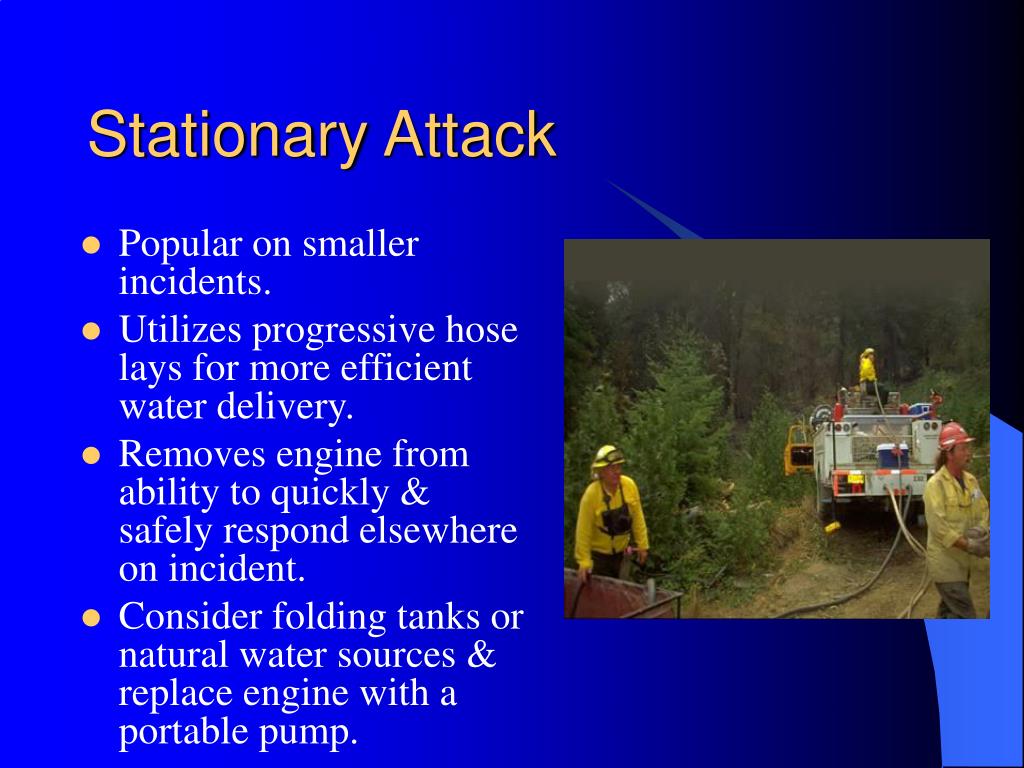 Stationary Attack

- Popular on smaller incidents.
- Utilizes progressive hose lays for more efficient water delivery.
- Removes engine from ability to quickly & safely respond elsewhere on incident.
- Consider folding tanks or natural water sources & replace engine with a portable pump.